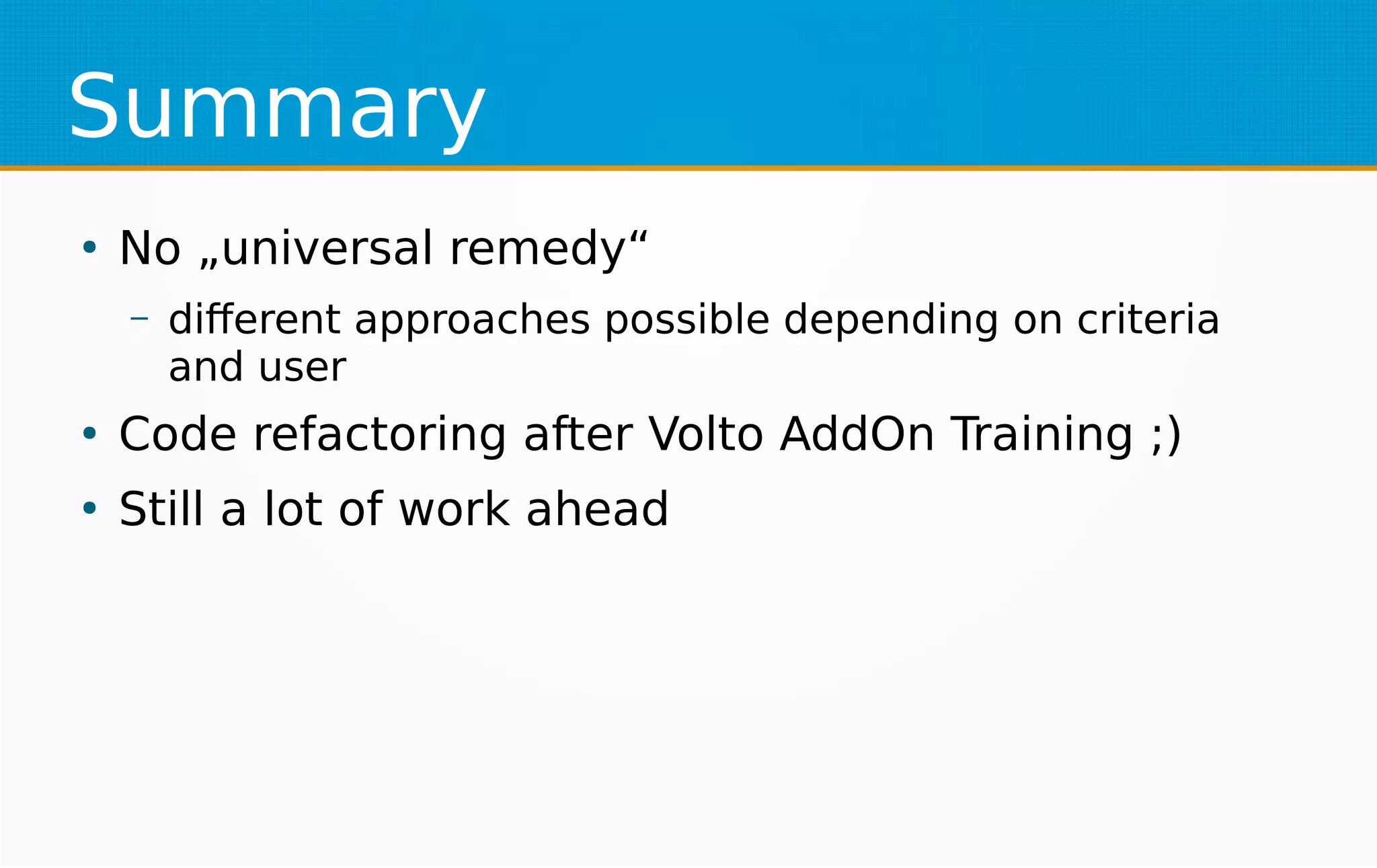 Summary

• No „universal remedy“

– different approaches possible depending on criteria and user

• Code refactoring after Volto AddOn Training ;)

• Still a lot of work ahead